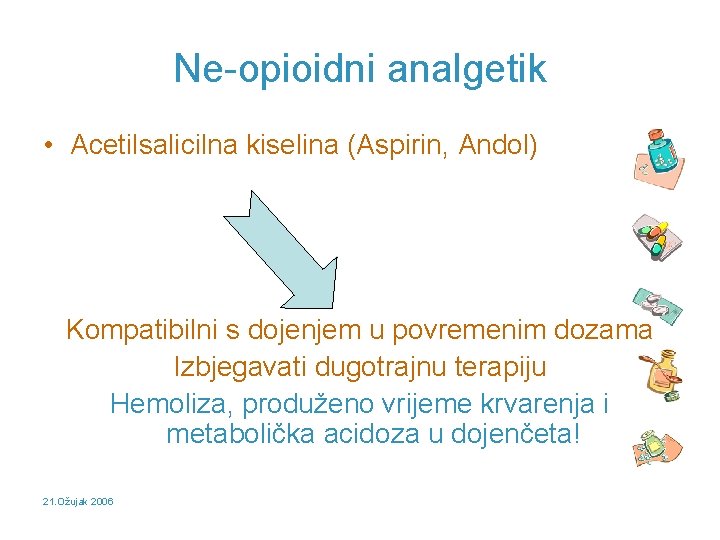 Ne-opioidni analgetik

• Acetilsalicilna kiselina (Aspirin, Andol)

Kompatibilni s dojenjem u povremenim dozama

Izbjegavati dugotrajnu terapiju

Hemoliza, produženo vrijeme krvarenja i metabolička acidoza u dojenčeta!

21.Ožujak 2006